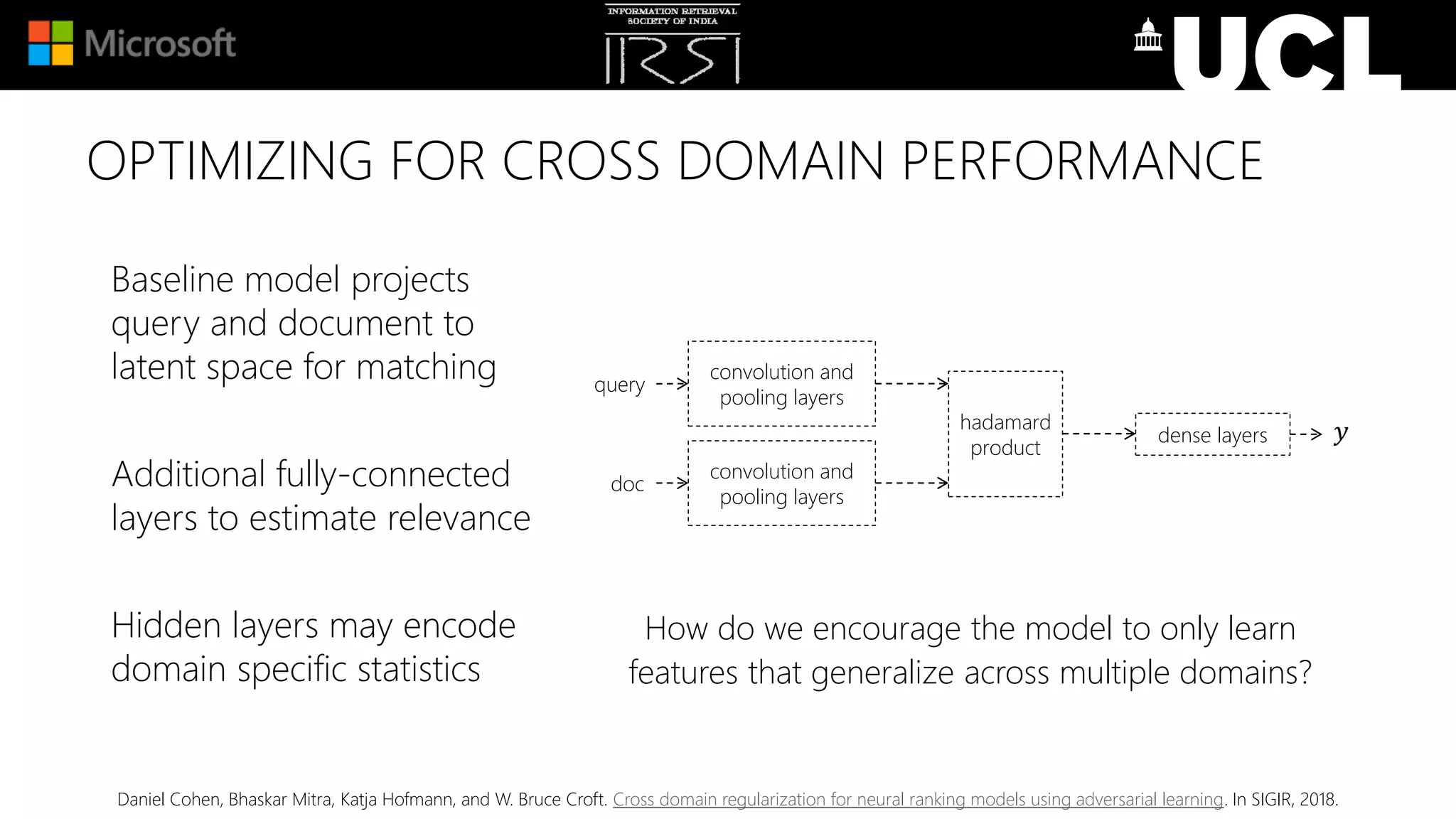 Microsoft

INFORMATION RETRIEVAL SOCIETY OF INDIA
IRSI

UCL

OPTIMIZING FOR CROSS DOMAIN PERFORMANCE

Baseline model projects query and document to latent space for matching

Additional fully-connected layers to estimate relevance

Hidden layers may encode domain specific statistics

query

convolution and pooling layers

doc

convolution and pooling layers

hadamard product

dense layers

$y$

How do we encourage the model to only learn features that generalize across multiple domains?

Daniel Cohen, Bhaskar Mitra, Katja Hofmann, and W. Bruce Croft. Cross domain regularization for neural ranking models using adversarial learning. In SIGIR, 2018.